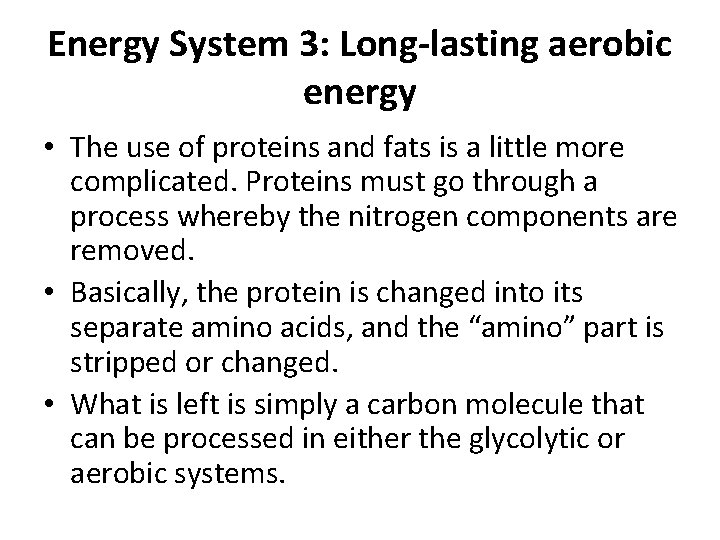 Energy System 3: Long-lasting aerobic energy

• The use of proteins and fats is a little more complicated. Proteins must go through a process whereby the nitrogen components are removed.
• Basically, the protein is changed into its separate amino acids, and the “amino” part is stripped or changed.
• What is left is simply a carbon molecule that can be processed in either the glycolytic or aerobic systems.